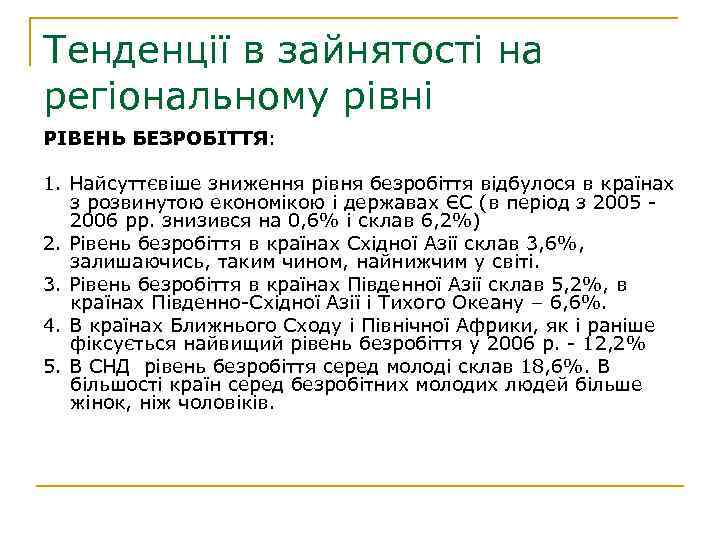 Тенденції в зайнятості на регіональному рівні

РІВЕНЬ БЕЗРОБІТТЯ:

1. Найсуттєвіше зниження рівня безробіття відбулося в країнах з розвинутою економікою і державах ЄС (в період з 2005 - 2006 рр. знизився на 0,6% і склав 6,2%)
2. Рівень безробіття в країнах Східної Азії склав 3,6%, залишаючись, таким чином, найнижчим у світі.
3. Рівень безробіття в країнах Південної Азії склав 5,2%, в країнах Південно-Східної Азії і Тихого Океану – 6,6%.
4. В країнах Ближнього Сходу і Північної Африки, як і раніше фіксується найвищий рівень безробіття у 2006 р. - 12,2%
5. В СНД рівень безробіття серед молоді склав 18,6%. В більшості країн серед безробітних молодих людей більше жінок, ніж чоловіків.